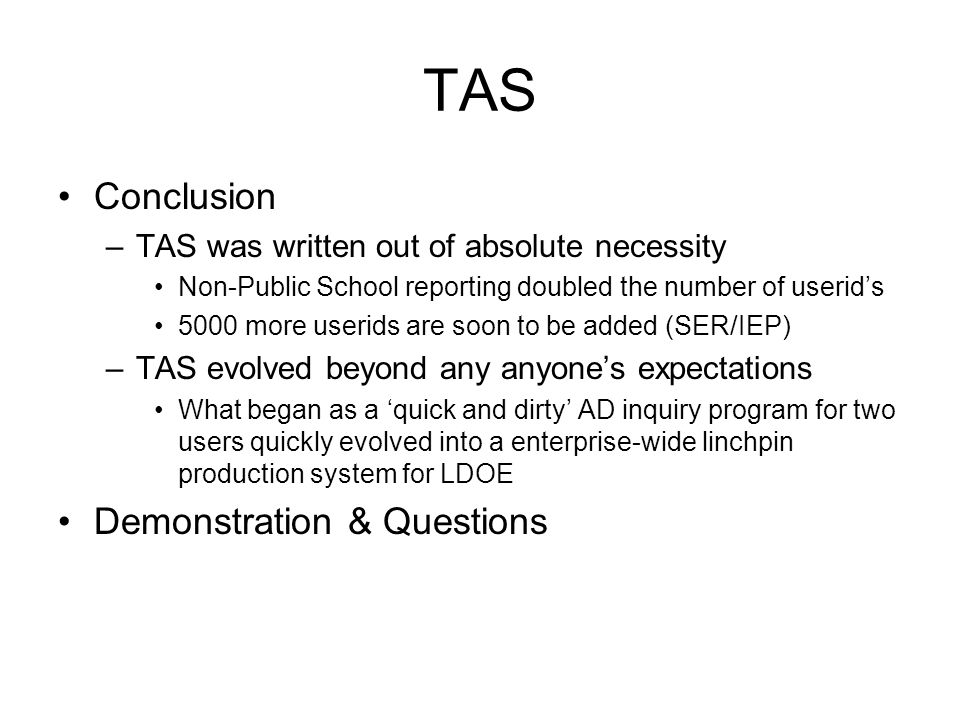 TAS

• Conclusion
– TAS was written out of absolute necessity
• Non-Public School reporting doubled the number of userid’s
• 5000 more userids are soon to be added (SER/IEP)
– TAS evolved beyond any anyone’s expectations
• What began as a ‘quick and dirty’ AD inquiry program for two users quickly evolved into a enterprise-wide linchpin production system for LDOE
• Demonstration & Questions